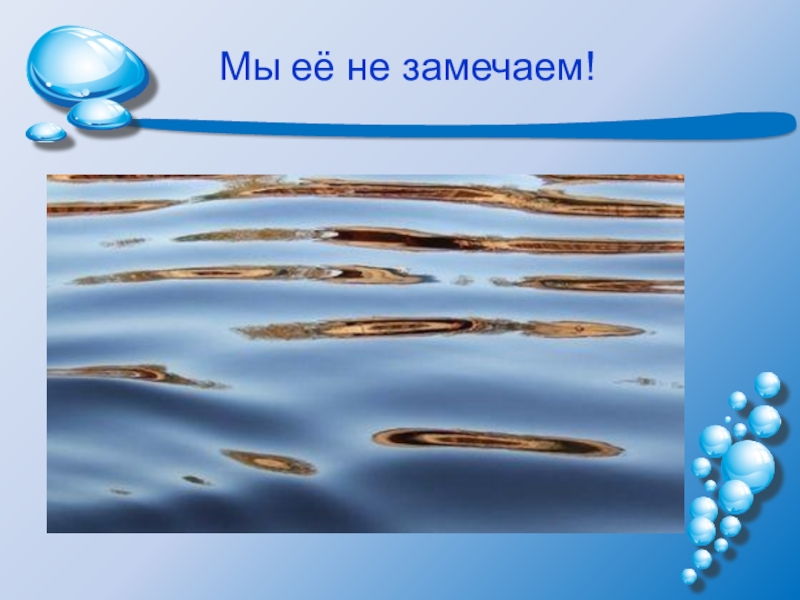 Мы её не замечаем!